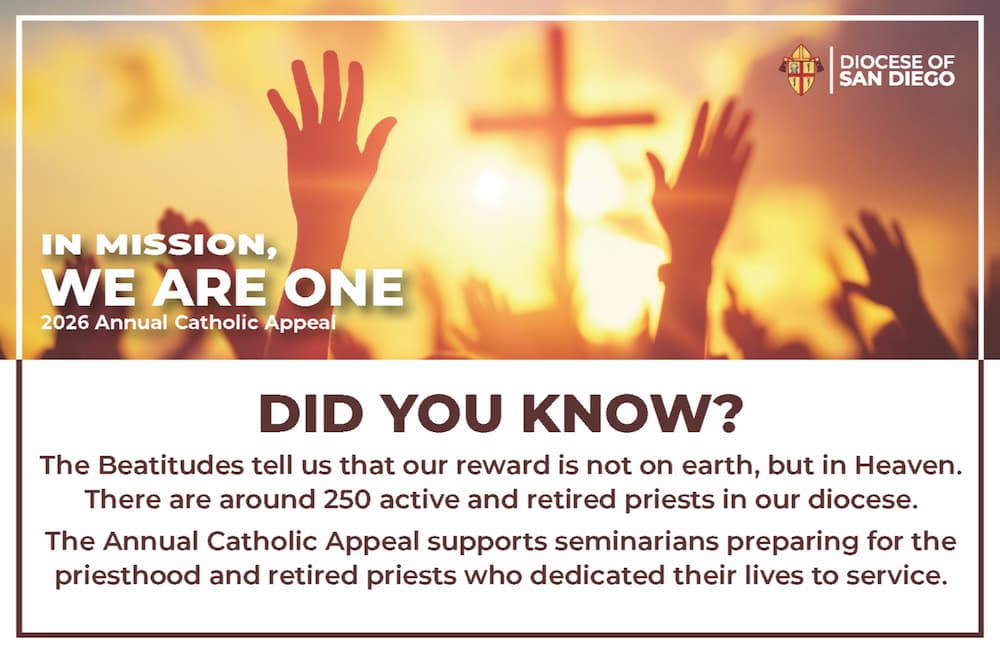 DIOCESE OF SAN DIEGO

IN MISSION,
WE ARE ONE
2026 Annual Catholic Appeal

DID YOU KNOW?

The Beatitudes tell us that our reward is not on earth, but in Heaven. There are around 250 active and retired priests in our diocese.

The Annual Catholic Appeal supports seminarians preparing for the priesthood and retired priests who dedicated their lives to service.